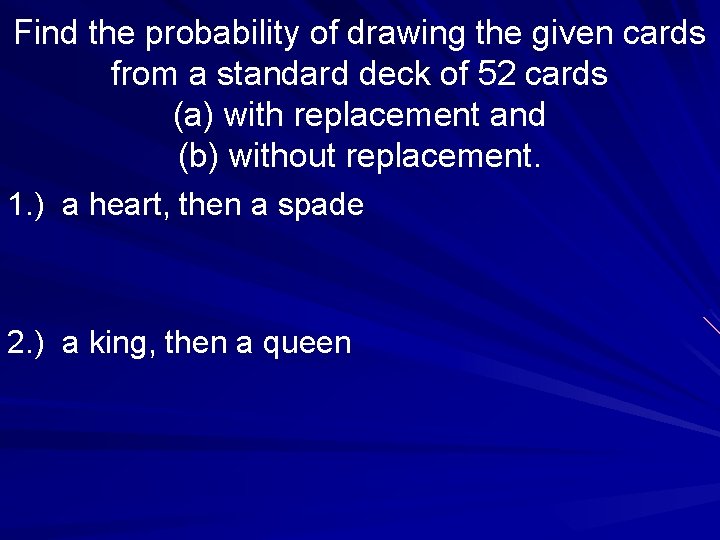 Find the probability of drawing the given cards from a standard deck of 52 cards
(a) with replacement and
(b) without replacement.

1.) a heart, then a spade

2.) a king, then a queen